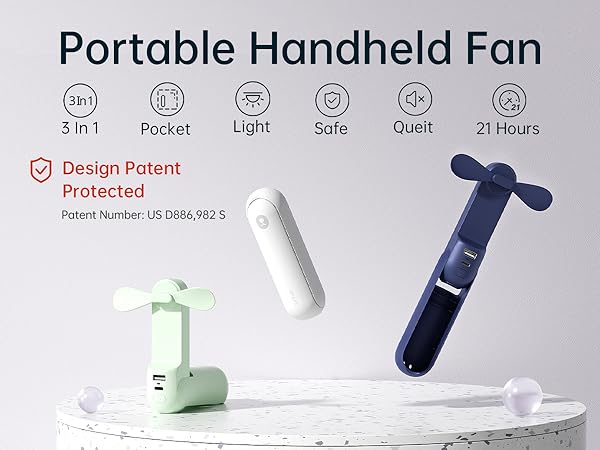 Portable Handheld Fan

3In1
3 In 1

Pocket

Light

Safe

Queit

21
21 Hours

Design Patent Protected

Patent Number: US D886,982 S